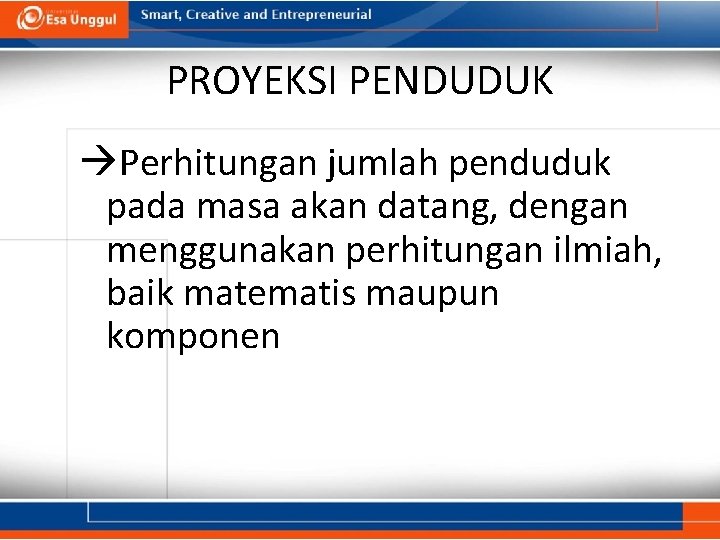 Esa Unggul

Smart, Creative and Entrepreneurial

PROYEKSI PENDUDUK

→Perhitungan jumlah penduduk pada masa akan datang, dengan menggunakan perhitungan ilmiah, baik matematis maupun komponen